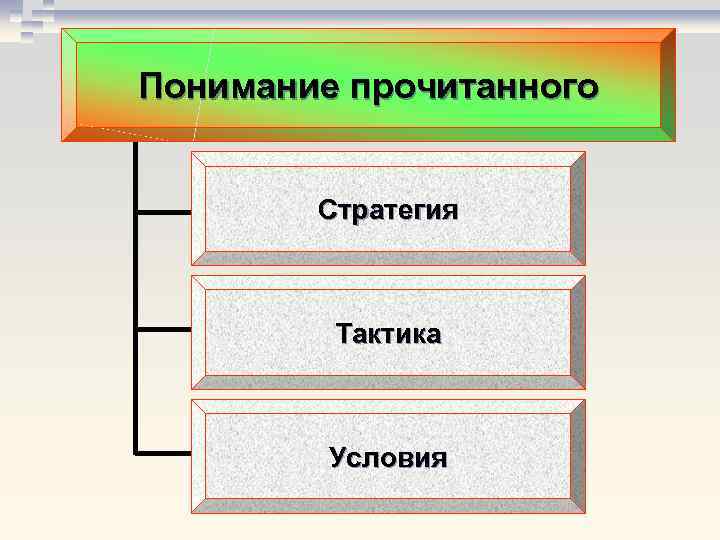 Понимание прочитанного

Стратегия

Тактика

Условия